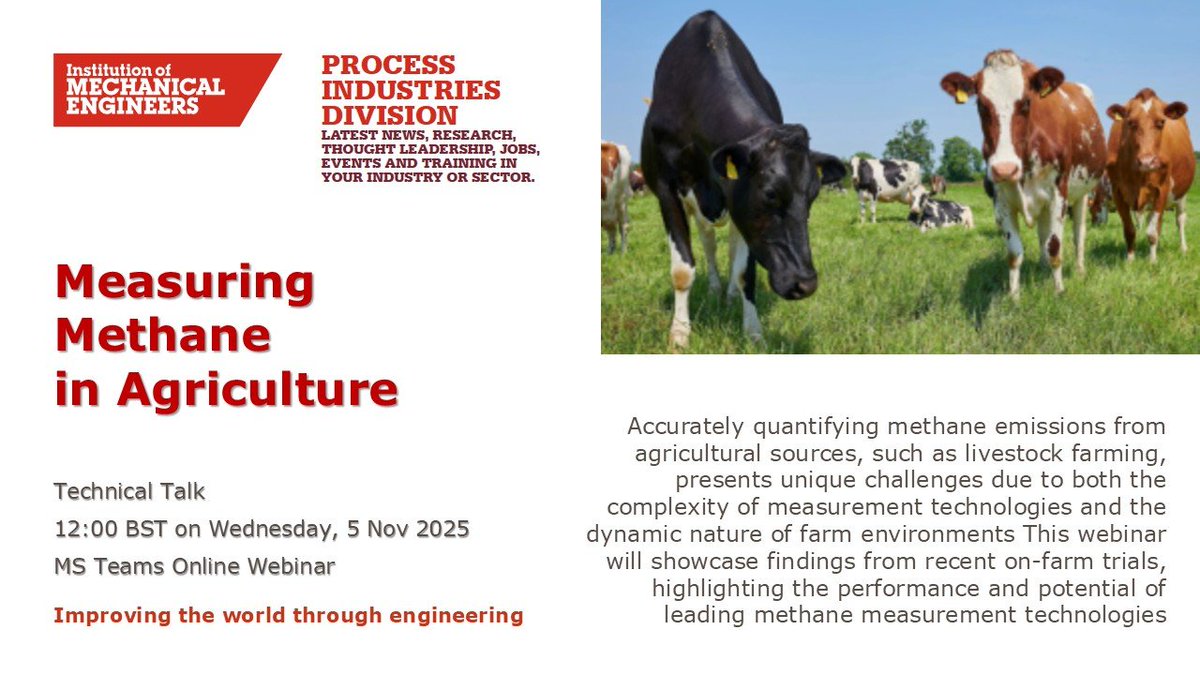 Institution of MECHANICAL ENGINEERS

PROCESS INDUSTRIES DIVISION
LATEST NEWS, RESEARCH, THOUGHT LEADERSHIP, JOBS, EVENTS AND TRAINING IN YOUR INDUSTRY OR SECTOR.

Measuring Methane in Agriculture

Technical Talk
12:00 BST on Wednesday, 5 Nov 2025
MS Teams Online Webinar

Improving the world through engineering

Accurately quantifying methane emissions from agricultural sources, such as livestock farming, presents unique challenges due to both the complexity of measurement technologies and the dynamic nature of farm environments This webinar will showcase findings from recent on-farm trials, highlighting the performance and potential of leading methane measurement technologies